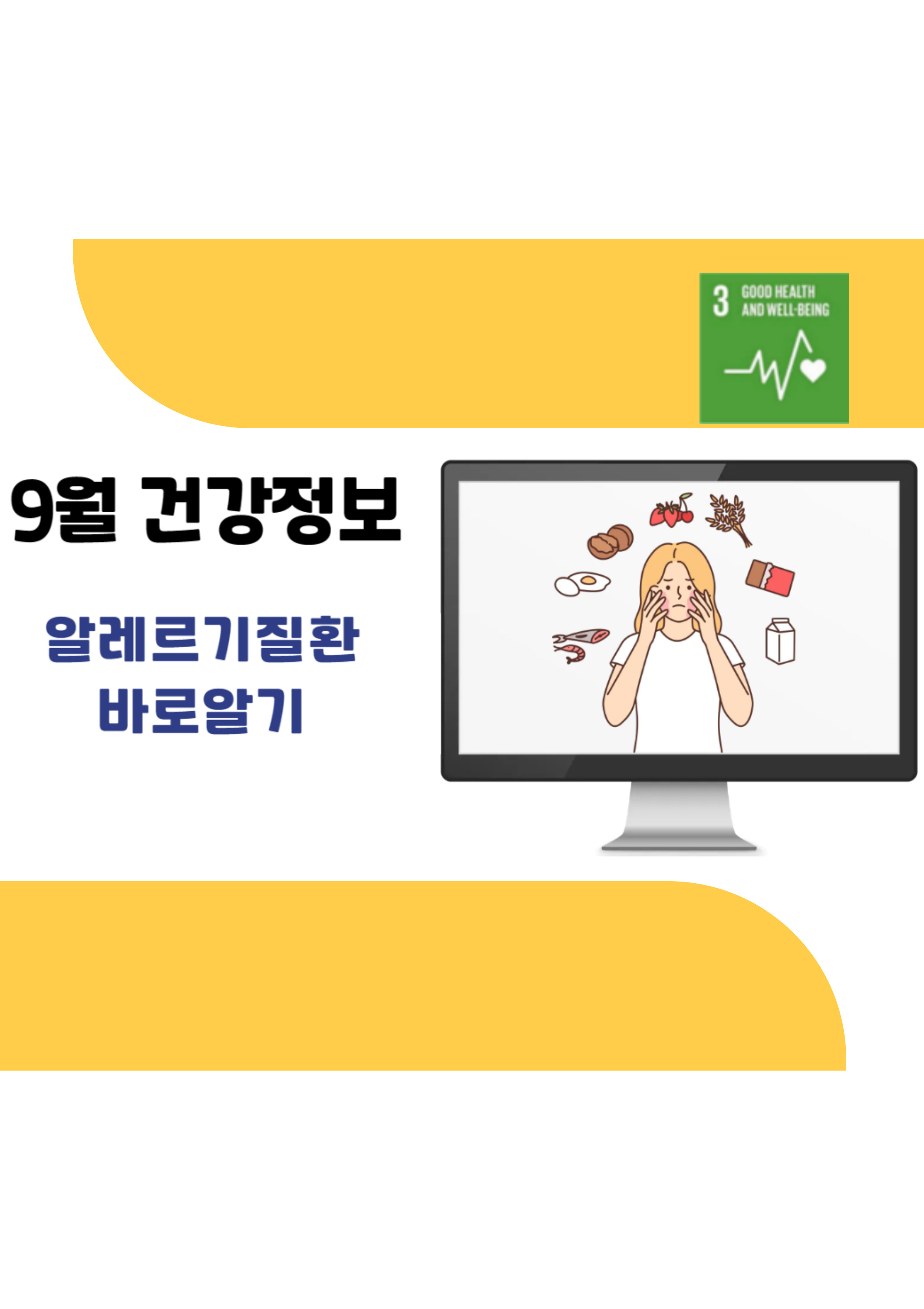 3 GOOD HEALTH AND WELL-BEING

9월 건강정보

알레르기질환 바로알기